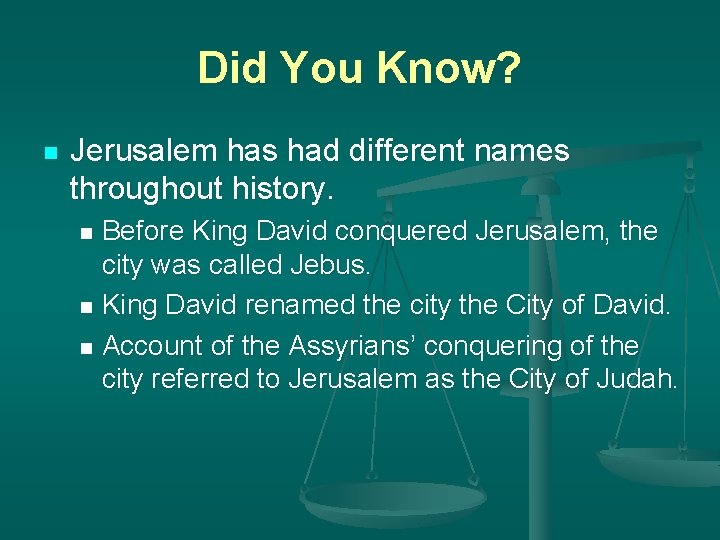 Did You Know?

Jerusalem has had different names throughout history.

Before King David conquered Jerusalem, the city was called Jebus.

King David renamed the city the City of David.

Account of the Assyrians' conquering of the city referred to Jerusalem as the City of Judah.